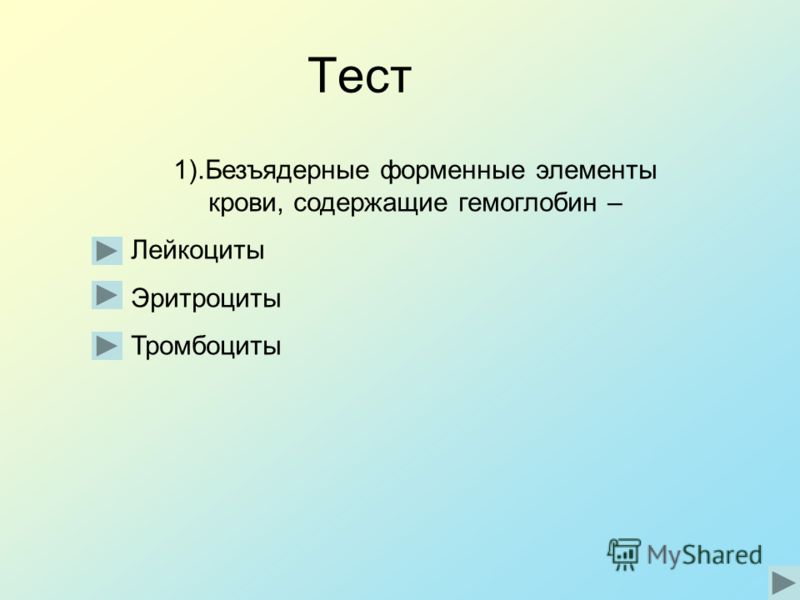 Тест

1).Безъядерные форменные элементы крови, содержащие гемоглобин –

Лейкоциты

Эритроциты

Тромбоциты

MyShared